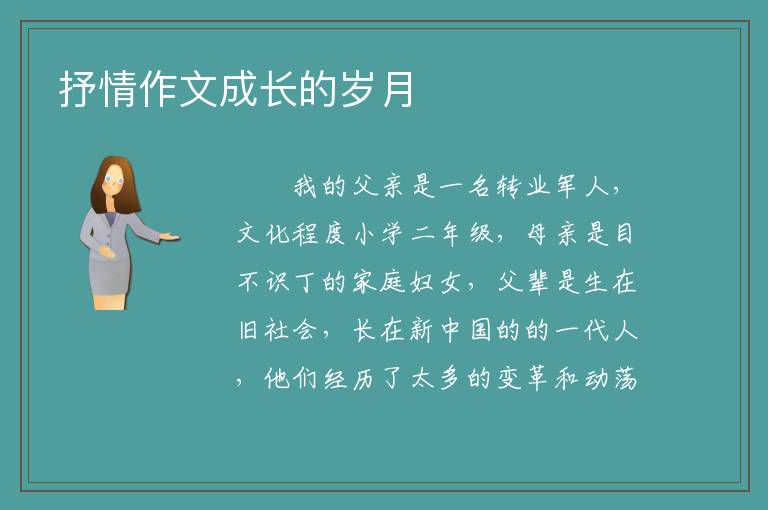 抒情作文成长的岁月

我的父亲是一名转业军人，文化程度小学二年级，母亲是目不识丁的家庭妇女，父辈是生在旧社会，长在新中国的的一代人，他们经历了太多的变革和动荡